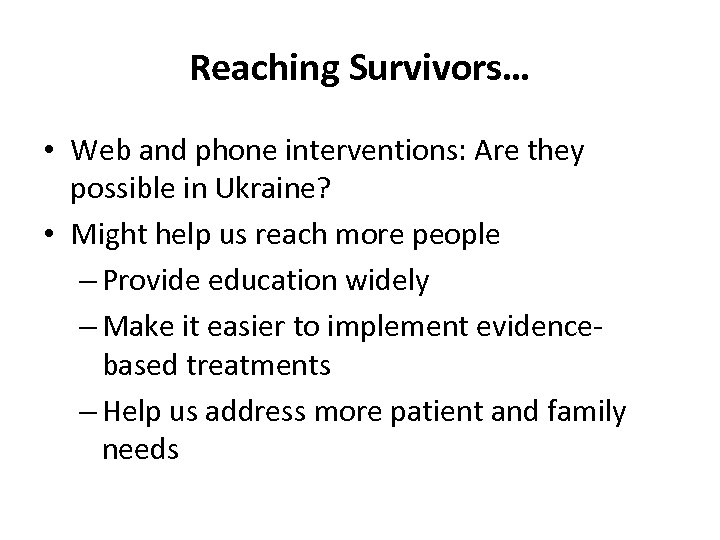 Reaching Survivors…

• Web and phone interventions: Are they possible in Ukraine?
• Might help us reach more people
– Provide education widely
– Make it easier to implement evidence-based treatments
– Help us address more patient and family needs